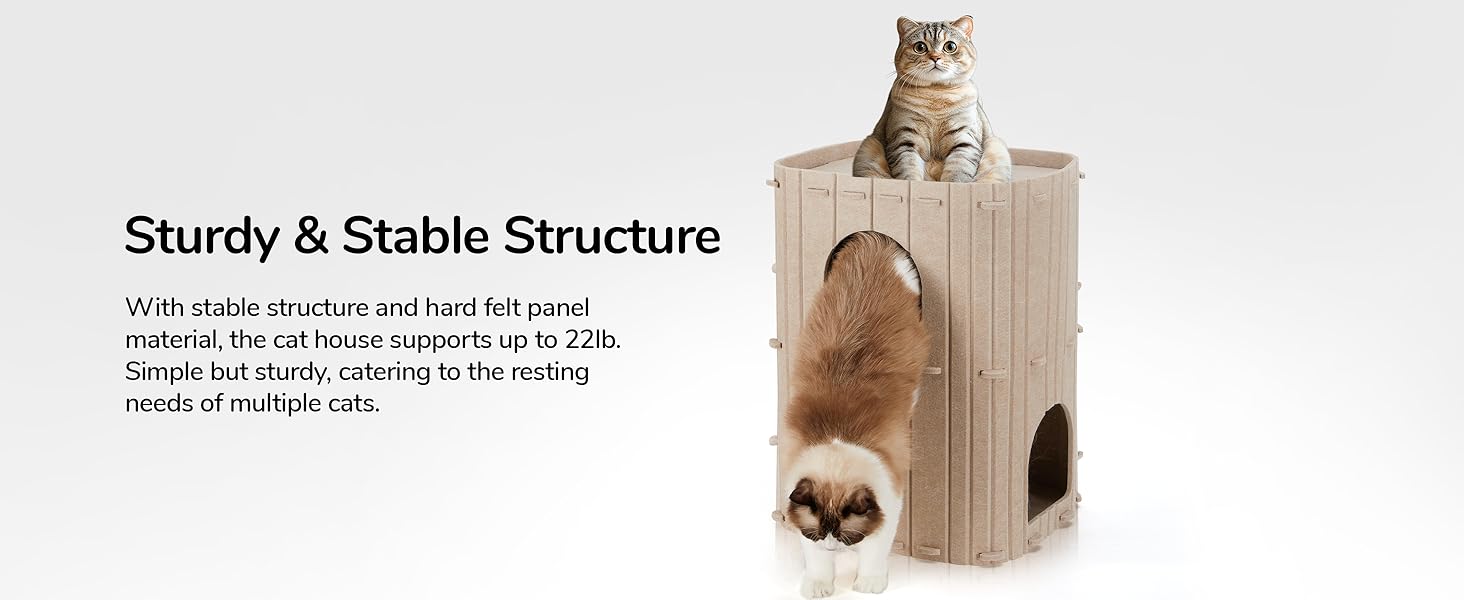 Sturdy & Stable Structure

With stable structure and hard felt panel material, the cat house supports up to 22lb. Simple but sturdy, catering to the resting needs of multiple cats.